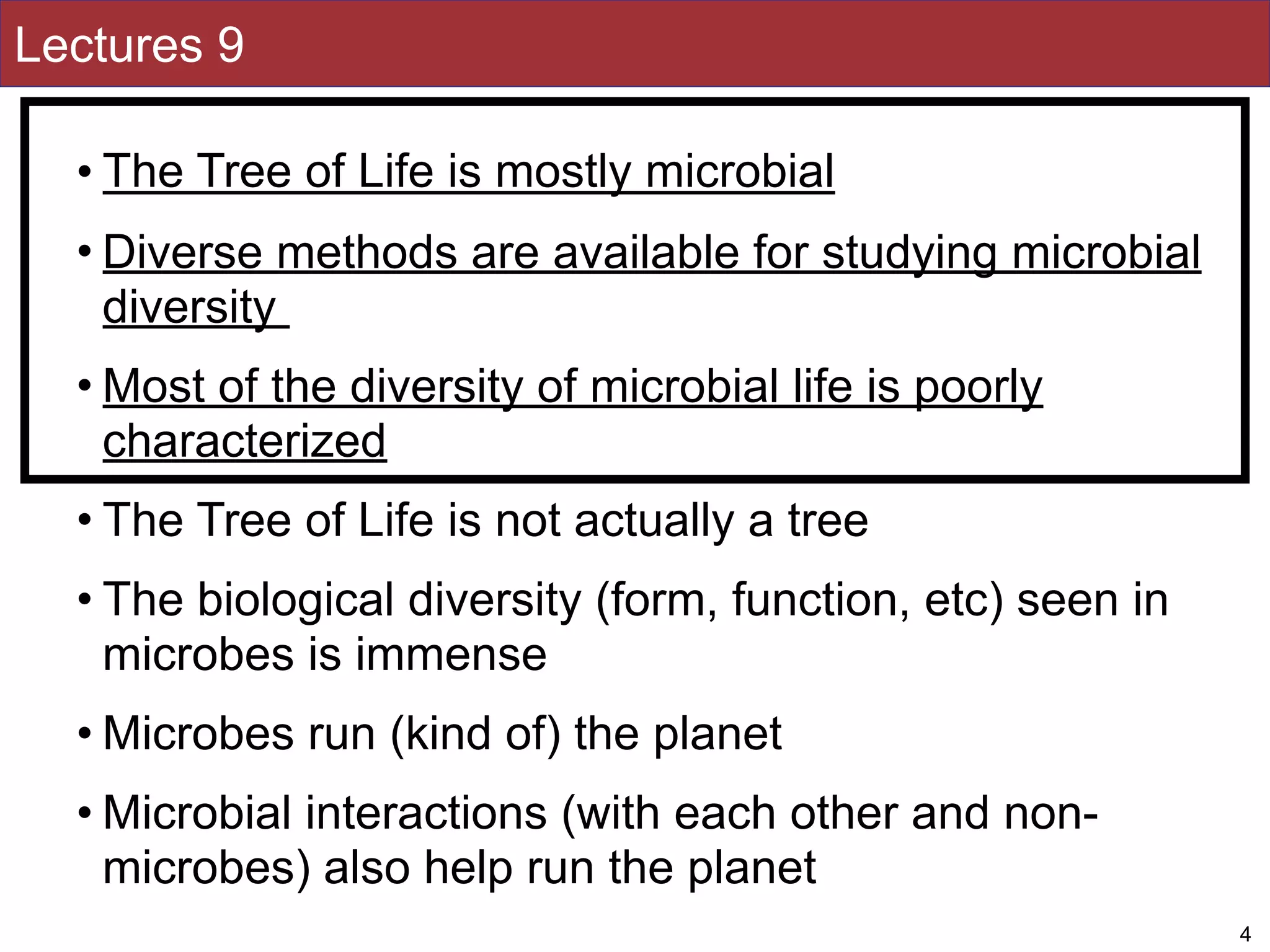 Lectures 9

• The Tree of Life is mostly microbial

• Diverse methods are available for studying microbial diversity

• Most of the diversity of microbial life is poorly characterized

• The Tree of Life is not actually a tree

• The biological diversity (form, function, etc) seen in microbes is immense

• Microbes run (kind of) the planet

• Microbial interactions (with each other and non-microbes) also help run the planet

4